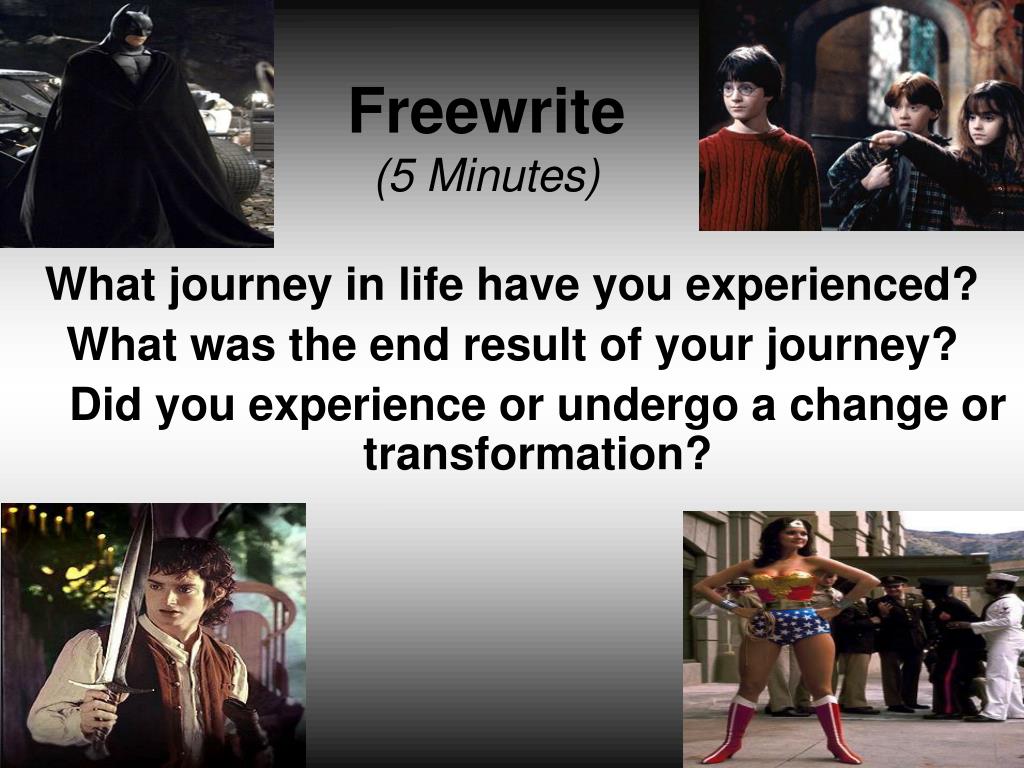 Freewrite
(5 Minutes)

What journey in life have you experienced?
What was the end result of your journey?
Did you experience or undergo a change or transformation?